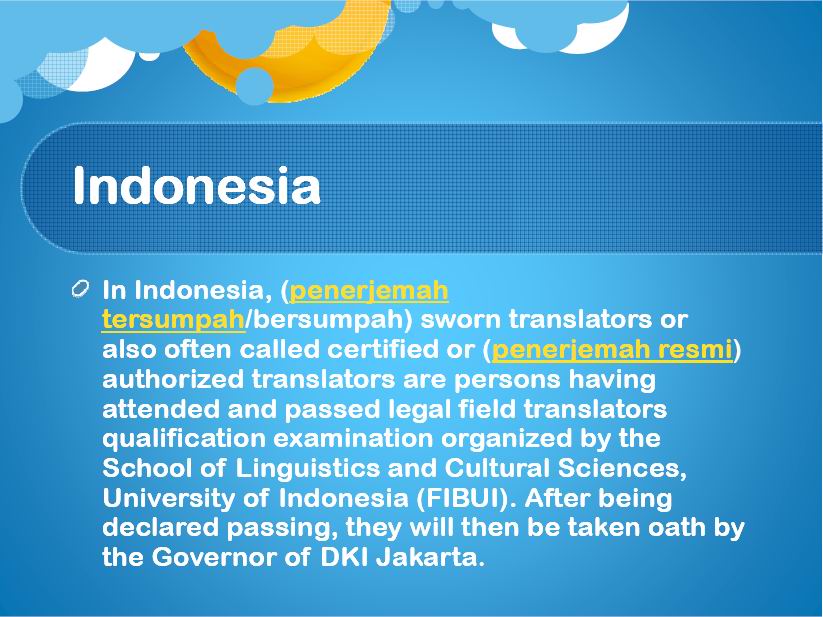 Indonesia

In Indonesia, (penerjemah tersumpah/bersumpah) sworn translators or also often called certified or (penerjemah resmi) authorized translators are persons having attended and passed legal field translators qualification examination organized by the School of Linguistics and Cultural Sciences, University of Indonesia (FIBUI). After being declared passing, they will then be taken oath by the Governor of DKI Jakarta.